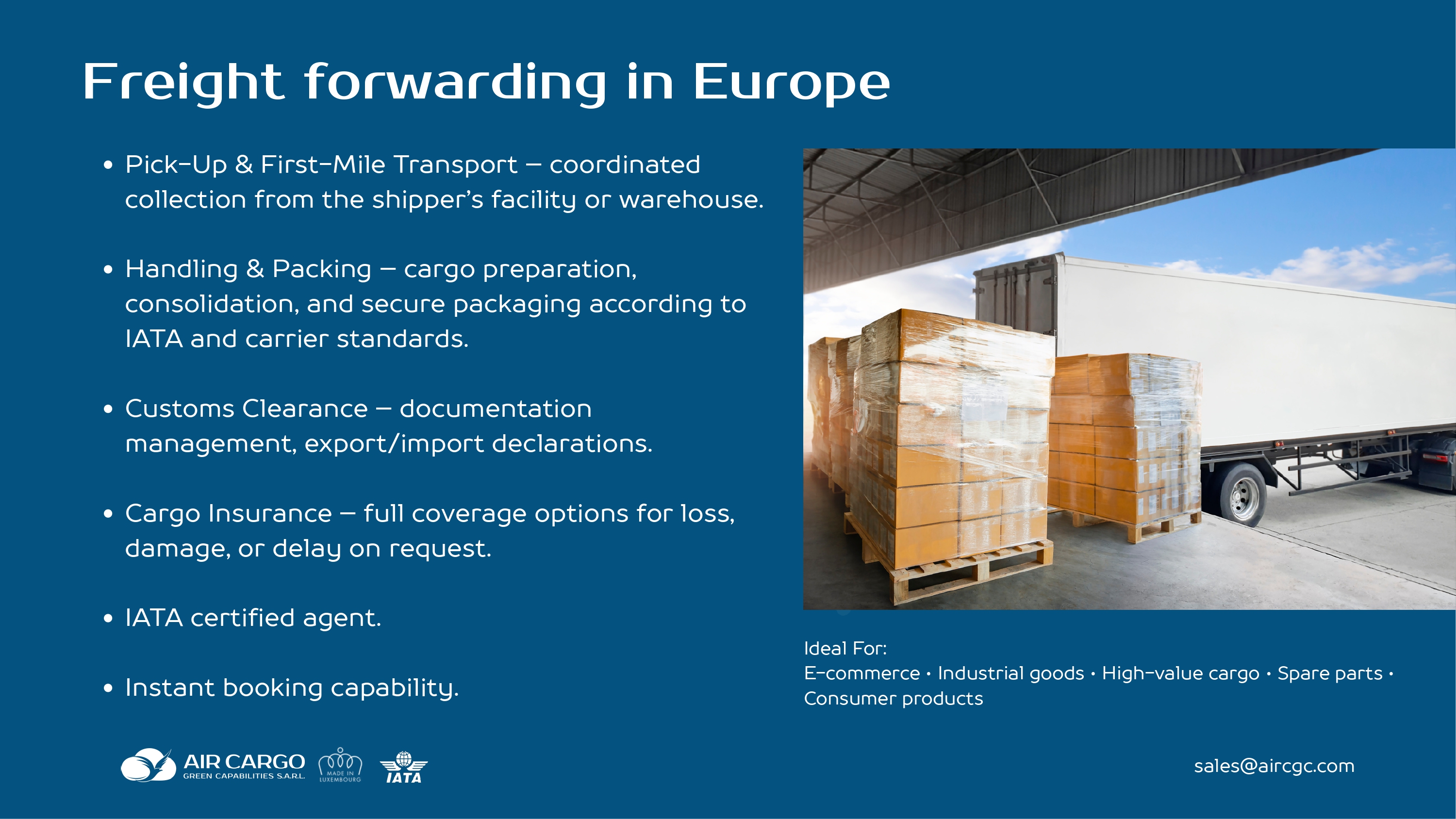 Freight forwarding in Europe

• Pick-Up & First-Mile Transport – coordinated collection from the shipper's facility or warehouse.

• Handling & Packing – cargo preparation, consolidation, and secure packaging according to IATA and carrier standards.

• Customs Clearance – documentation management, export/import declarations.

• Cargo Insurance – full coverage options for loss, damage, or delay on request.

• IATA certified agent.

• Instant booking capability.

Ideal For:
E-commerce • Industrial goods • High-value cargo • Spare parts • Consumer products

AIR CARGO
GREEN CAPABILITIES S.A.R.L.

MADE IN LUXEMBOURG

IATA

sales@aircgc.com